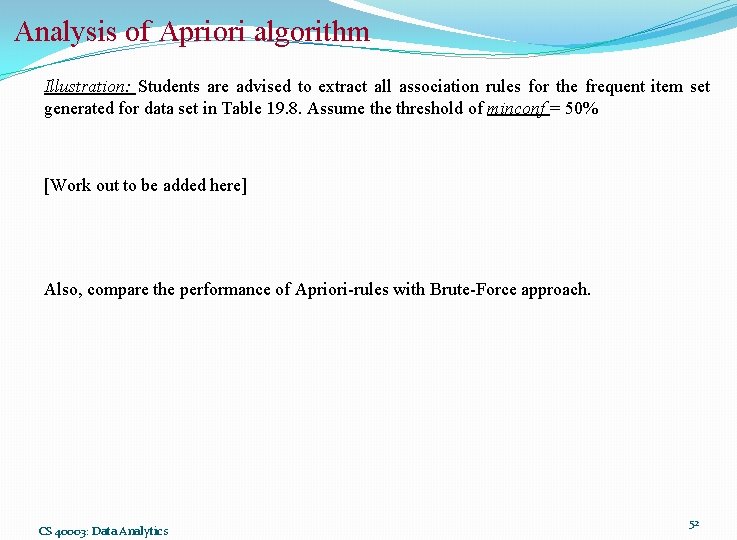 Analysis of Apriori algorithm

Illustration: Students are advised to extract all association rules for the frequent item set generated for data set in Table 19.8. Assume the threshold of minconf = 50%

[Work out to be added here]

Also, compare the performance of Apriori-rules with Brute-Force approach.

CS 40003: Data Analytics

52